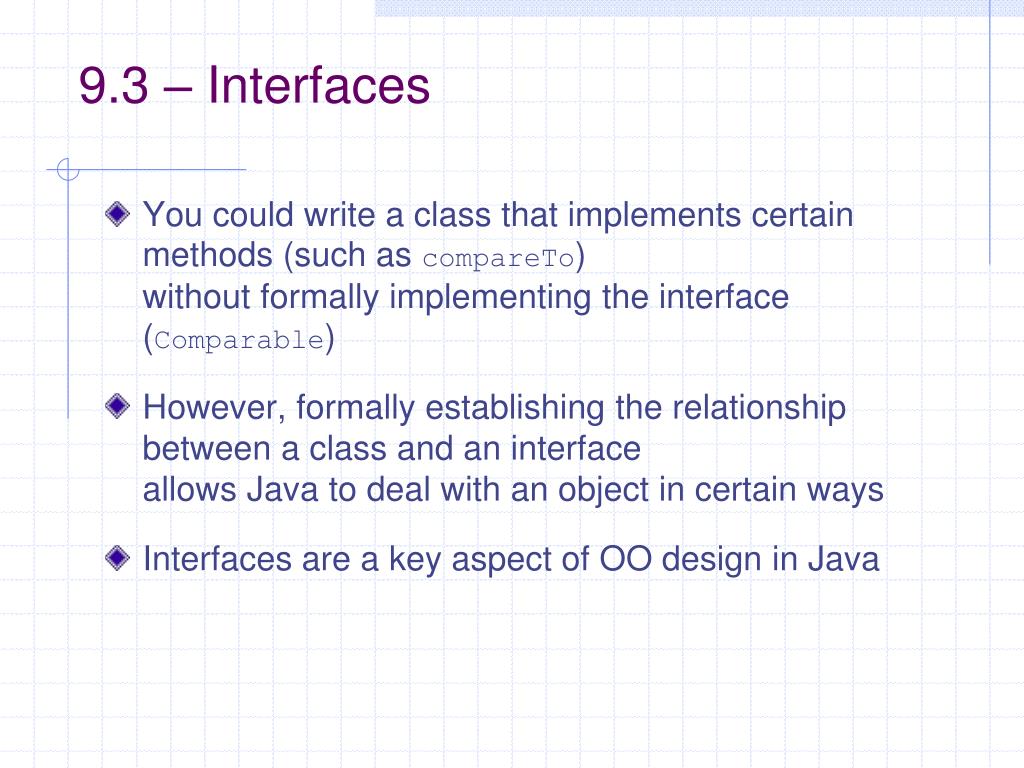 9.3 – Interfaces

You could write a class that implements certain methods (such as compareTo) without formally implementing the interface (Comparable)

However, formally establishing the relationship between a class and an interface allows Java to deal with an object in certain ways

Interfaces are a key aspect of OO design in Java